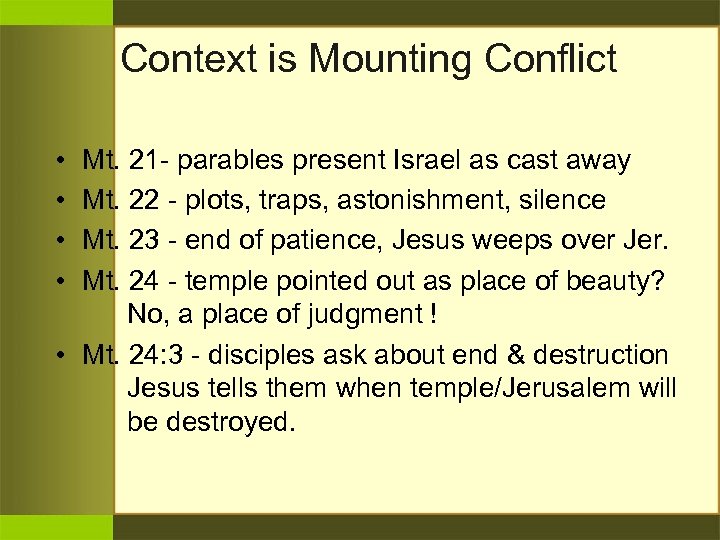 Context is Mounting Conflict

• Mt. 21- parables present Israel as cast away
• Mt. 22 - plots, traps, astonishment, silence
• Mt. 23 - end of patience, Jesus weeps over Jer.
• Mt. 24 - temple pointed out as place of beauty? No, a place of judgment !
• Mt. 24:3 - disciples ask about end & destruction Jesus tells them when temple/Jerusalem will be destroyed.